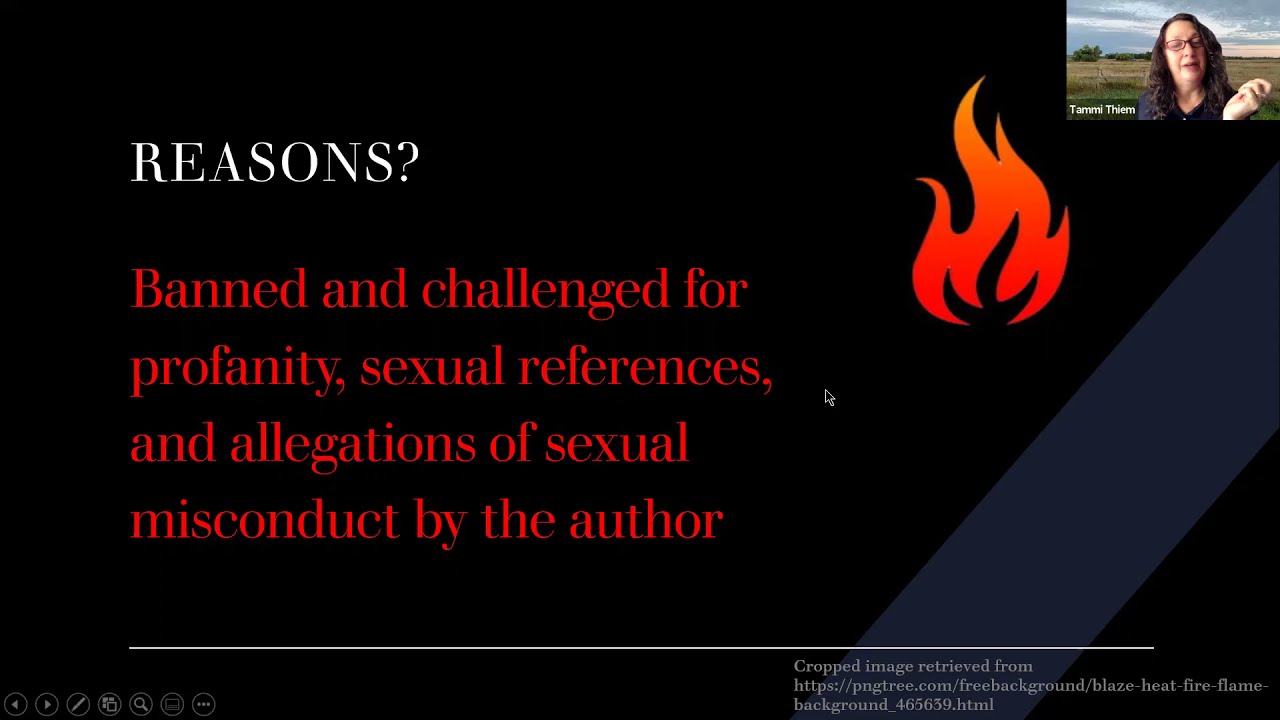 Tammi Thiem

REASONS?

Banned and challenged for profanity, sexual references, and allegations of sexual misconduct by the author

Cropped image retrieved from https://pngtree.com/freebackground/blaze-heat-fire-flame-background_465639.html